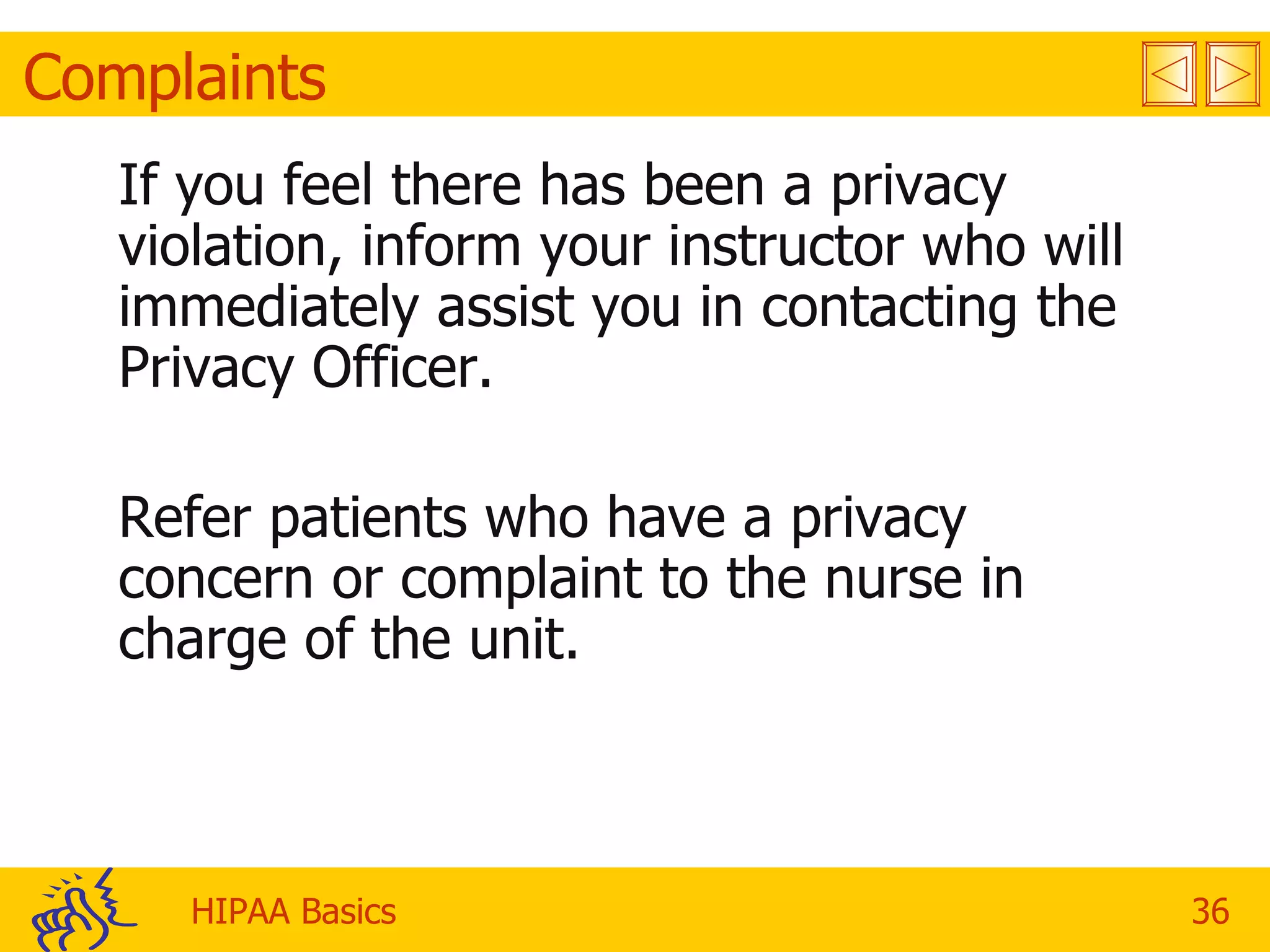 Complaints

If you feel there has been a privacy violation, inform your instructor who will immediately assist you in contacting the Privacy Officer.

Refer patients who have a privacy concern or complaint to the nurse in charge of the unit.

HIPAA Basics

36